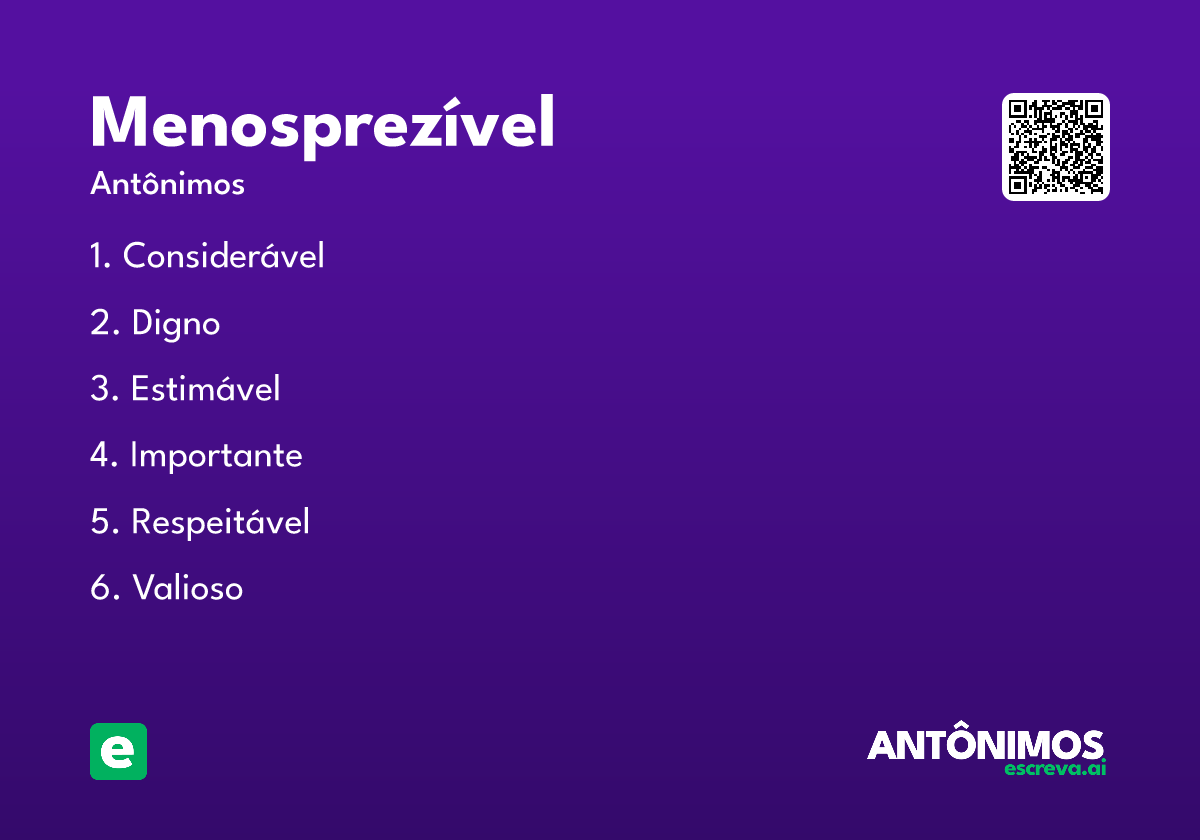 Menosprezível
Antônimos

1. Considerável
2. Digno
3. Estimável
4. Importante
5. Respeitável
6. Valioso

e

ANTÔNIMOS
escreva.ai